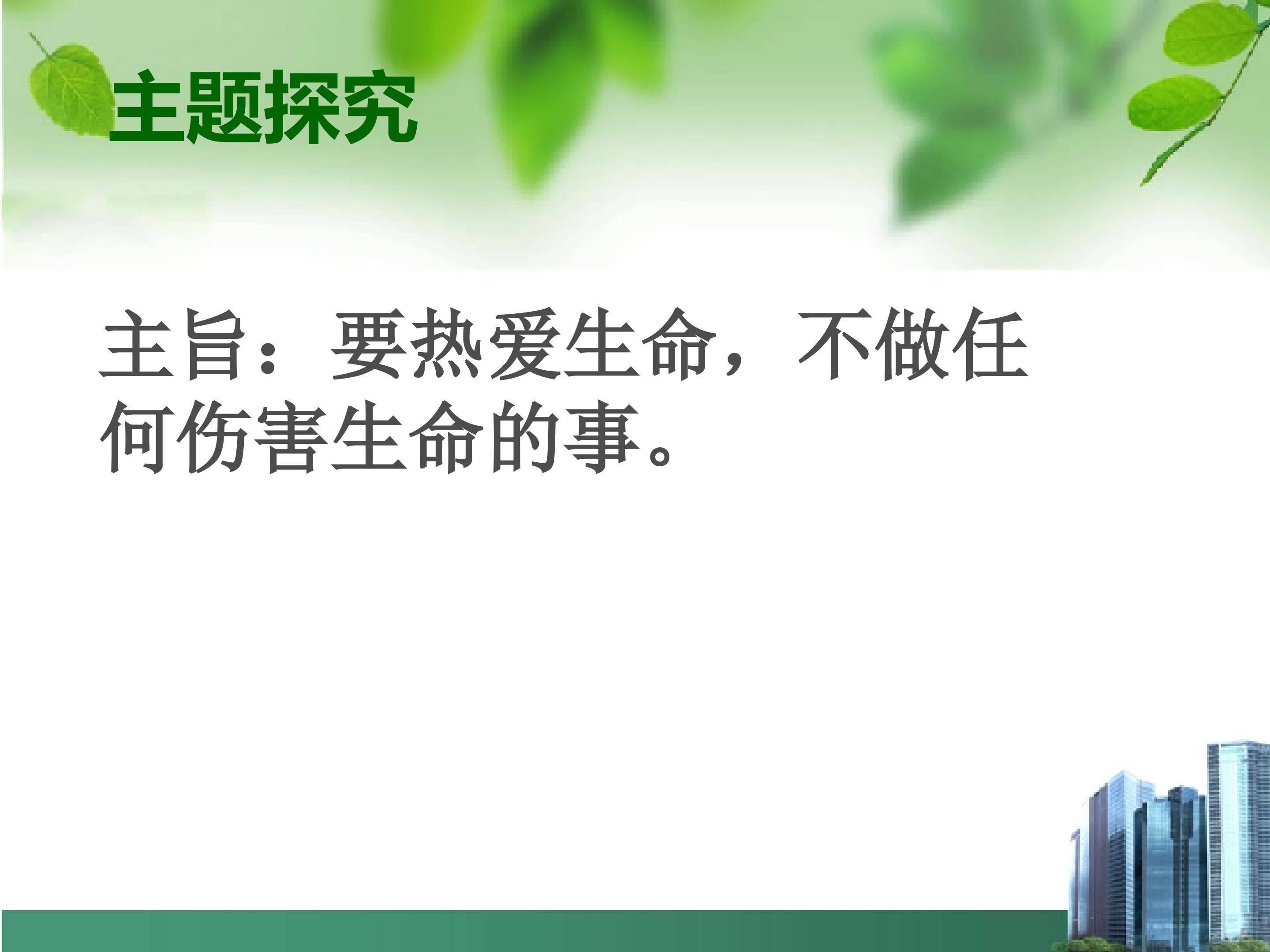 主题探究

主旨：要热爱生命，不做任何伤害生命的事。